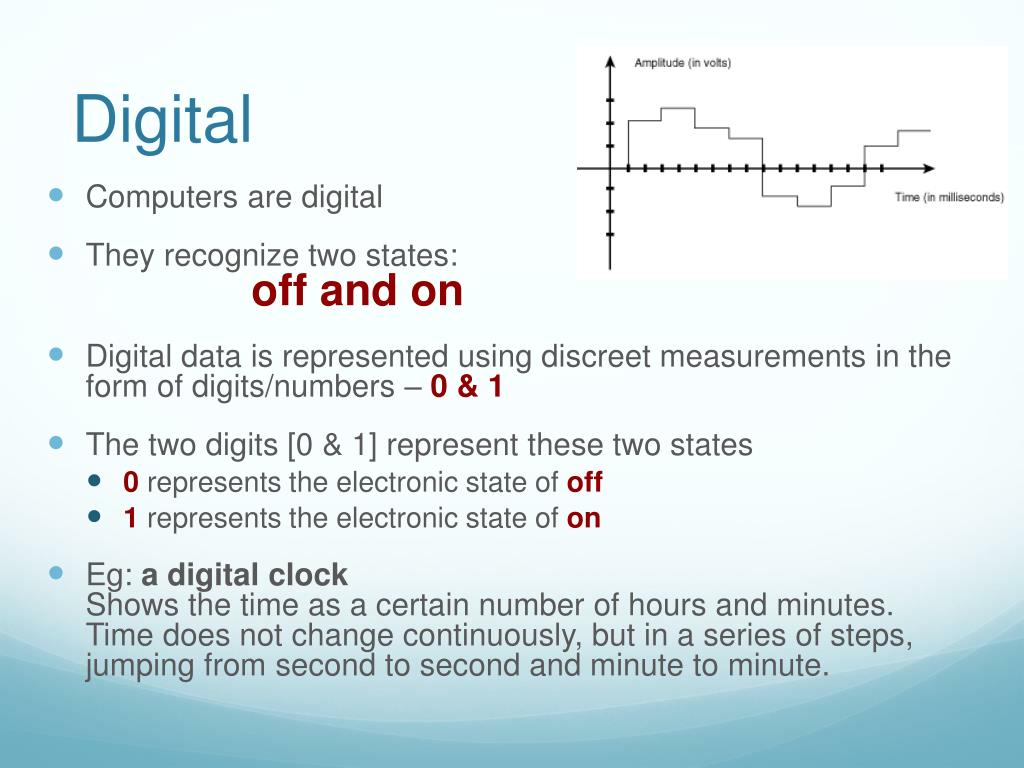 Digital

Amplitude (in volts)

Time (in milliseconds)

Computers are digital

They recognize two states:
off and on

Digital data is represented using discreet measurements in the form of digits/numbers – 0 & 1

The two digits [0 & 1] represent these two states

0 represents the electronic state of off

1 represents the electronic state of on

Eg: a digital clock
Shows the time as a certain number of hours and minutes. Time does not change continuously, but in a series of steps, jumping from second to second and minute to minute.